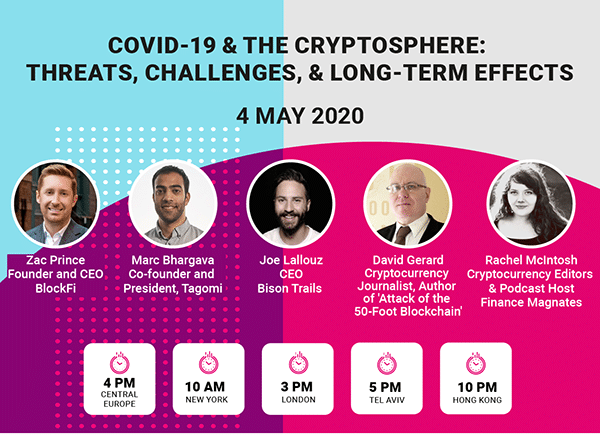 COVID-19 & THE CRYPTOSPHERE: THREATS, CHALLENGES, & LONG-TERM EFFECTS

4 MAY 2020

Zac Prince
Founder and CEO
BlockFi

Marc Bhargava
Co-founder and
President, Tagomi

Joe Lallouz
CEO
Bison Trails

David Gerard
Cryptocurrency
Journalist, Author
of 'Attack of the
50-Foot Blockchain'

Rachel McIntosh
Cryptocurrency Editors
& Podcast Host
Finance Magnates

4 PM
CENTRAL EUROPE

10 AM
NEW YORK

3 PM
LONDON

5 PM
TEL AVIV

10 PM
HONG KONG